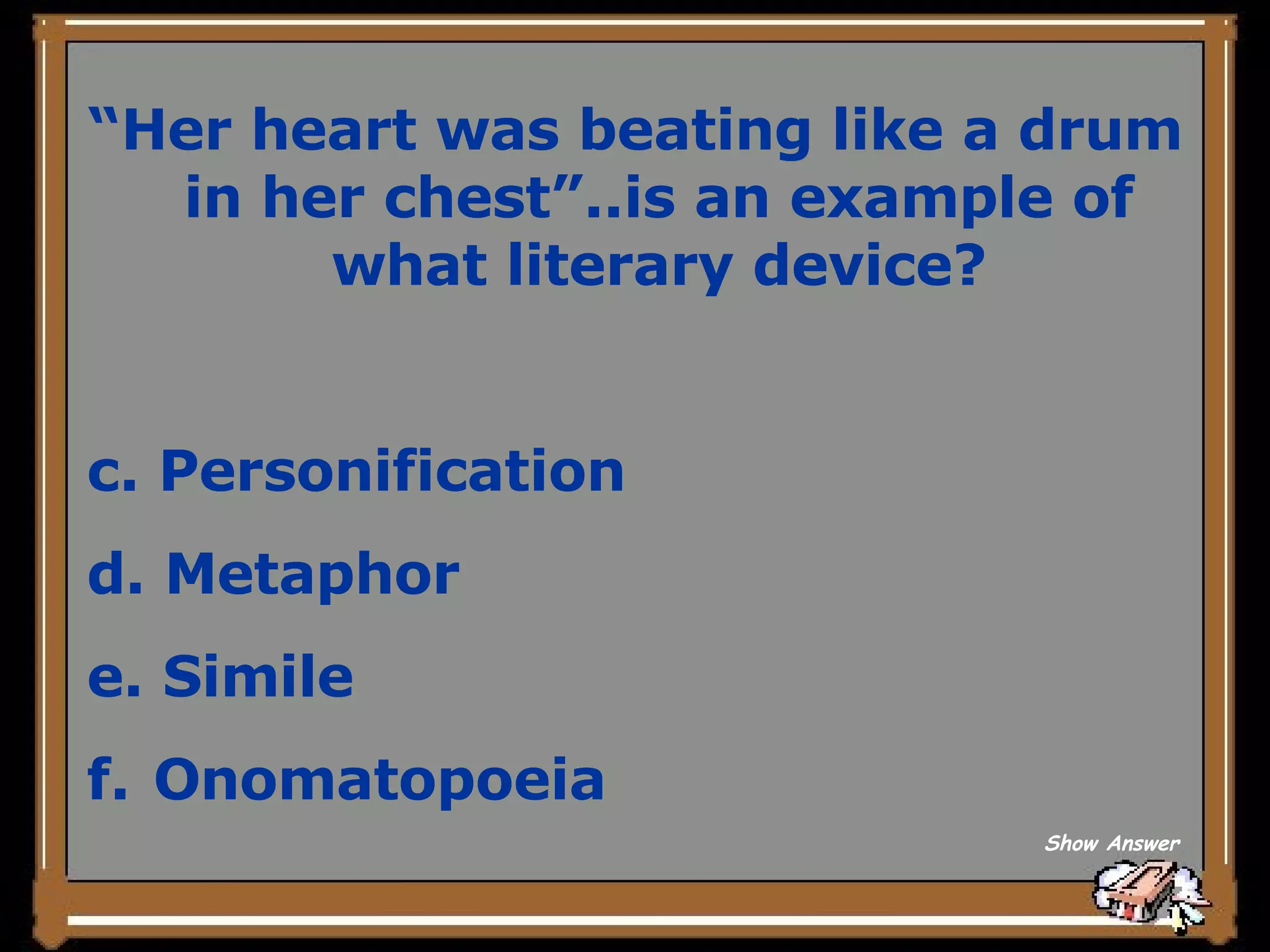 “Her heart was beating like a drum in her chest”..is an example of what literary device?

c. Personification

d. Metaphor

e. Simile

f. Onomatopoeia

Show Answer